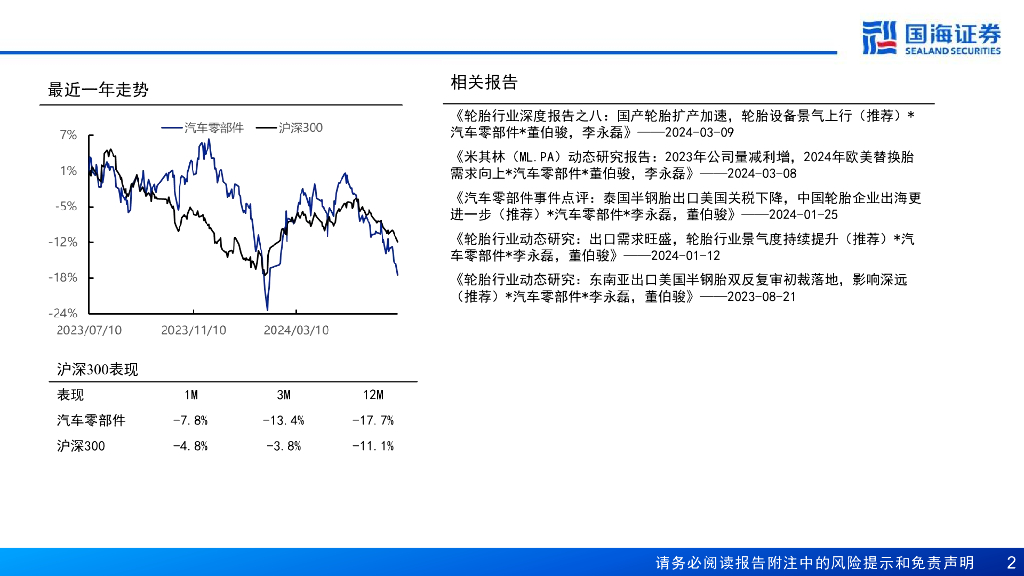 国海证券
SEALAND SECURITIES

最近一年走势

汽车零部件　沪深300

7%
1%
-5%
-12%
-18%
-24%

2023/07/10　2023/11/10　2024/03/10

沪深300表现

| 表现 | 1M | 3M | 12M |
|---|---|---|---|
| 汽车零部件 | -7.8% | -13.4% | -17.7% |
| 沪深300 | -4.8% | -3.8% | -11.1% |

相关报告

《轮胎行业深度报告之八：国产轮胎扩产加速，轮胎设备景气上行（推荐）*汽车零部件*董伯骏，李永磊》——2024-03-09

《米其林（ML.PA）动态研究报告：2023年公司量减利增，2024年欧美替换胎需求向上*汽车零部件*董伯骏，李永磊》——2024-03-08

《汽车零部件事件点评：泰国半钢胎出口美国关税下降，中国轮胎企业出海更进一步（推荐）*汽车零部件*李永磊，董伯骏》——2024-01-25

《轮胎行业动态研究：出口需求旺盛，轮胎行业景气度持续提升（推荐）*汽车零部件*李永磊，董伯骏》——2024-01-12

《轮胎行业动态研究：东南亚出口美国半钢胎双反复审初裁落地，影响深远（推荐）*汽车零部件*李永磊，董伯骏》——2023-08-21

请务必阅读报告附注中的风险提示和免责声明　2